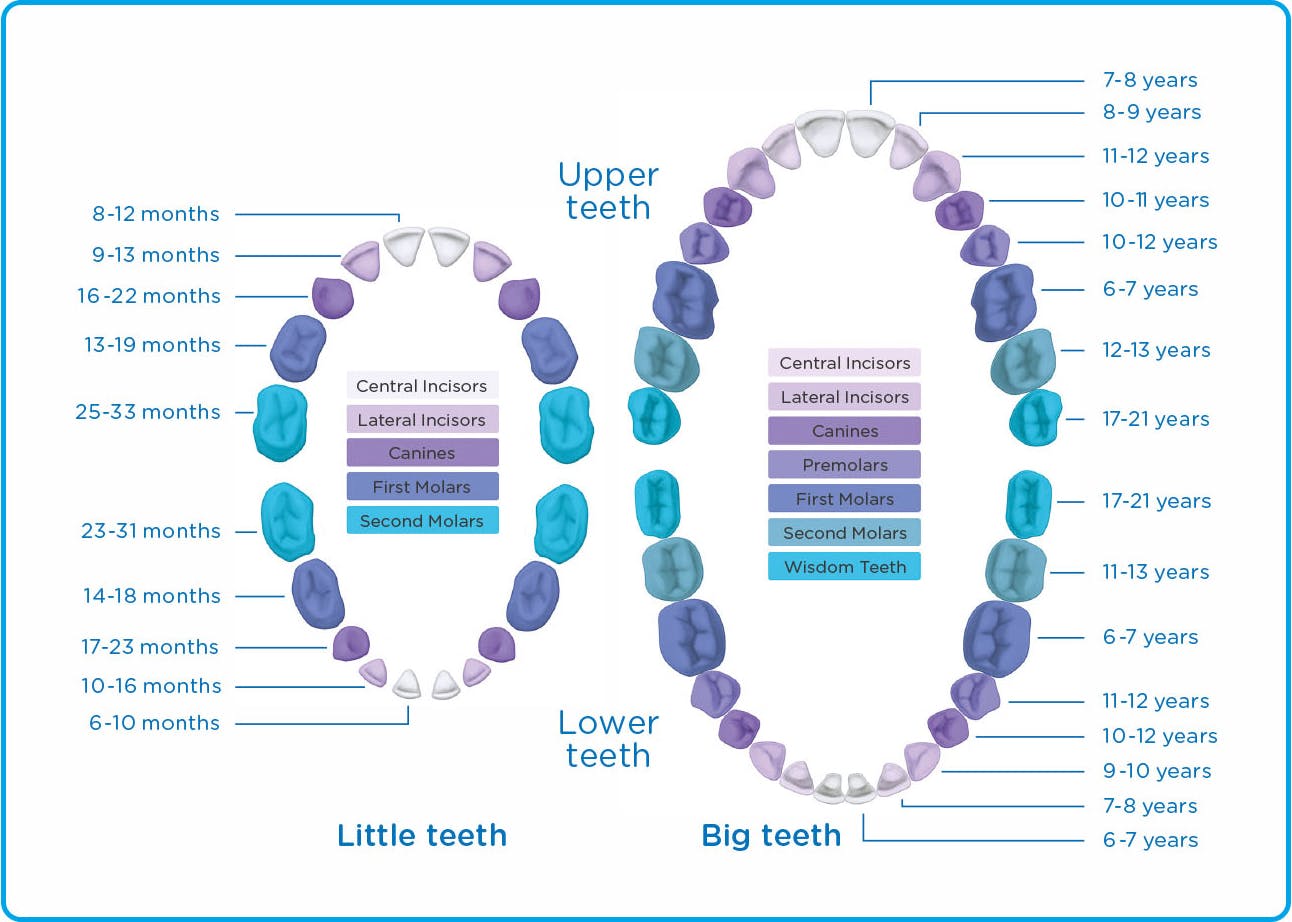 Upper teeth

8-12 months
9-13 months
16-22 months
13-19 months
25-33 months

Central Incisors
Lateral Incisors
Canines
First Molars
Second Molars

23-31 months
14-18 months
17-23 months
10-16 months
6-10 months

Little teeth

7-8 years
8-9 years
11-12 years
10-11 years
10-12 years
6-7 years
12-13 years
17-21 years

Central Incisors
Lateral Incisors
Canines
Premolars
First Molars
Second Molars
Wisdom Teeth

17-21 years
11-13 years
6-7 years
11-12 years
10-12 years
9-10 years
7-8 years
6-7 years

Lower teeth

Big teeth